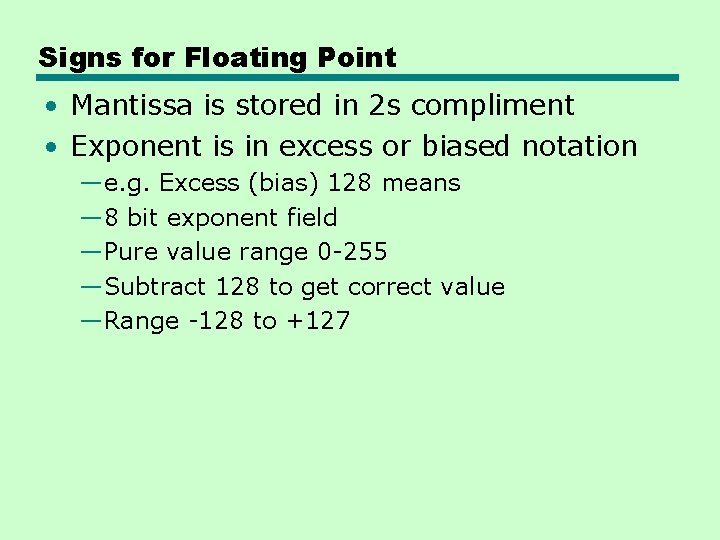 Signs for Floating Point

• Mantissa is stored in 2s compliment
• Exponent is in excess or biased notation
—e.g. Excess (bias) 128 means
—8 bit exponent field
—Pure value range 0-255
—Subtract 128 to get correct value
—Range -128 to +127